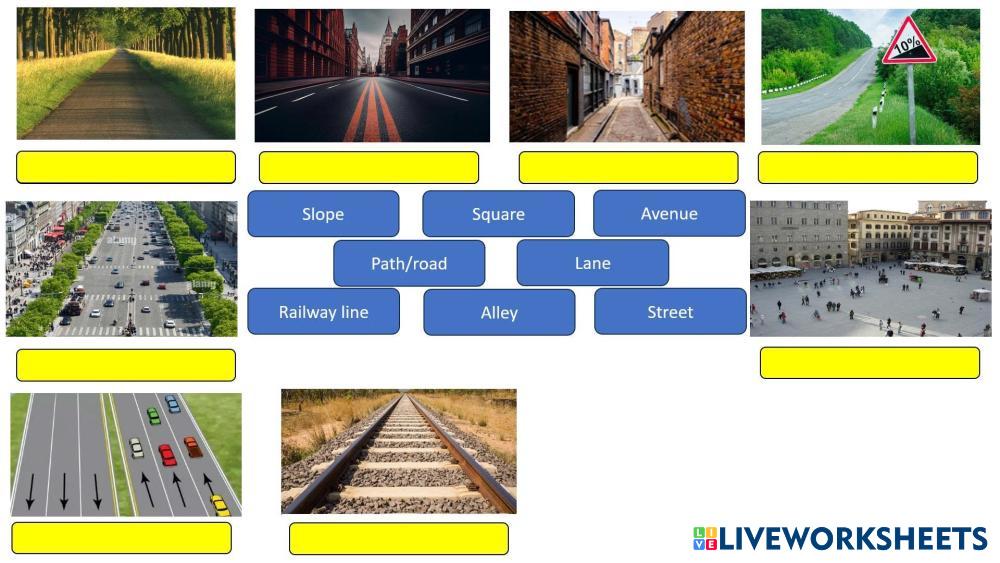 10%

Slope
Square
Avenue
Path/road
Lane
Railway line
Alley
Street

LIVEWORKSHEETS